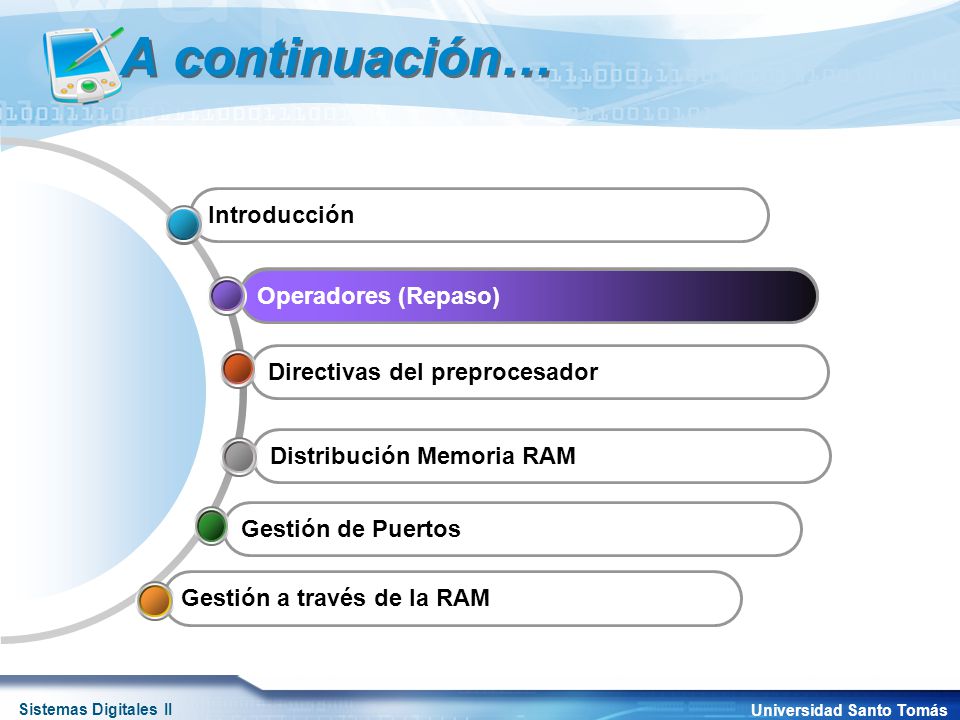 A continuación…

Introducción

Operadores (Repaso)

Directivas del preprocesador

Distribución Memoria RAM

Gestión de Puertos

Gestión a través de la RAM

Sistemas Digitales II

Universidad Santo Tomás